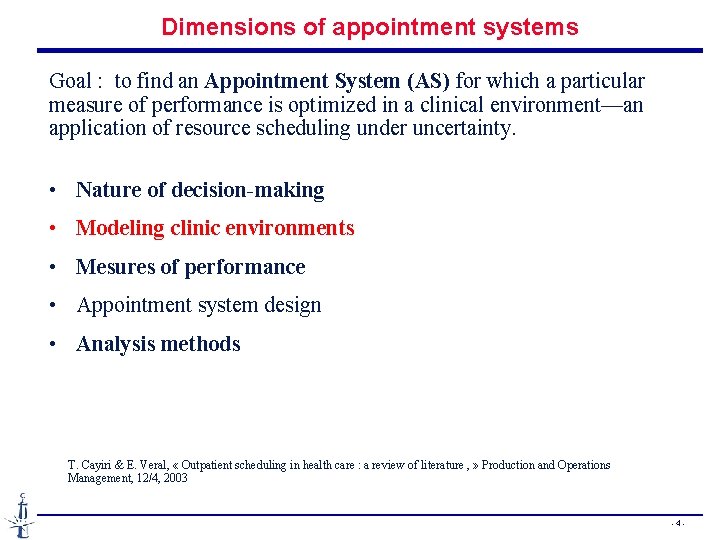 Dimensions of appointment systems

Goal : to find an Appointment System (AS) for which a particular measure of performance is optimized in a clinical environment—an application of resource scheduling under uncertainty.

• Nature of decision-making
• Modeling clinic environments
• Mesures of performance
• Appointment system design
• Analysis methods

T. Cayiri & E. Veral, « Outpatient scheduling in health care : a review of literature , » Production and Operations Management, 12/4, 2003

- 4 -